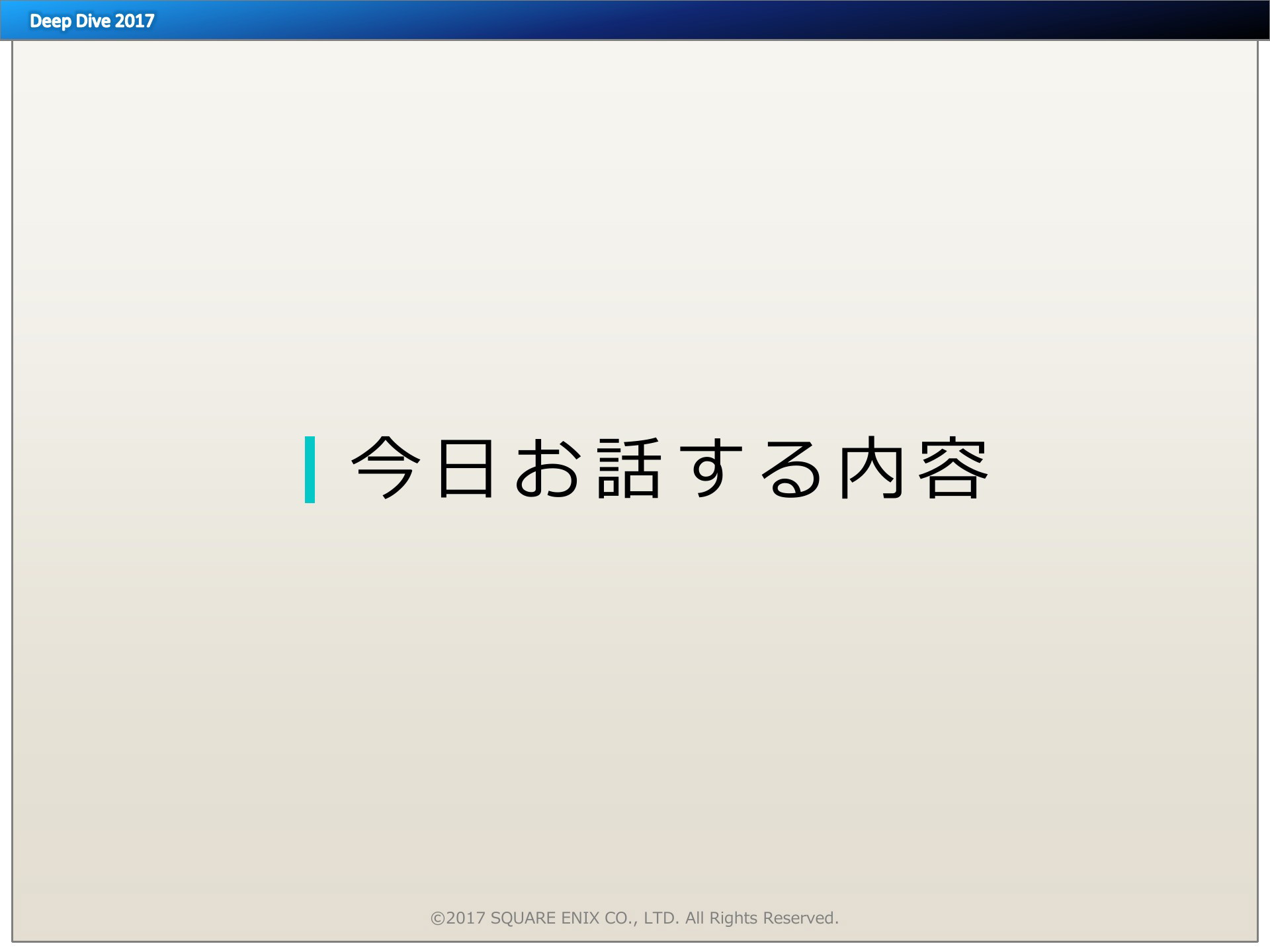 Deep Dive 2017

今日お話する内容

©2017 SQUARE ENIX CO., LTD. All Rights Reserved.